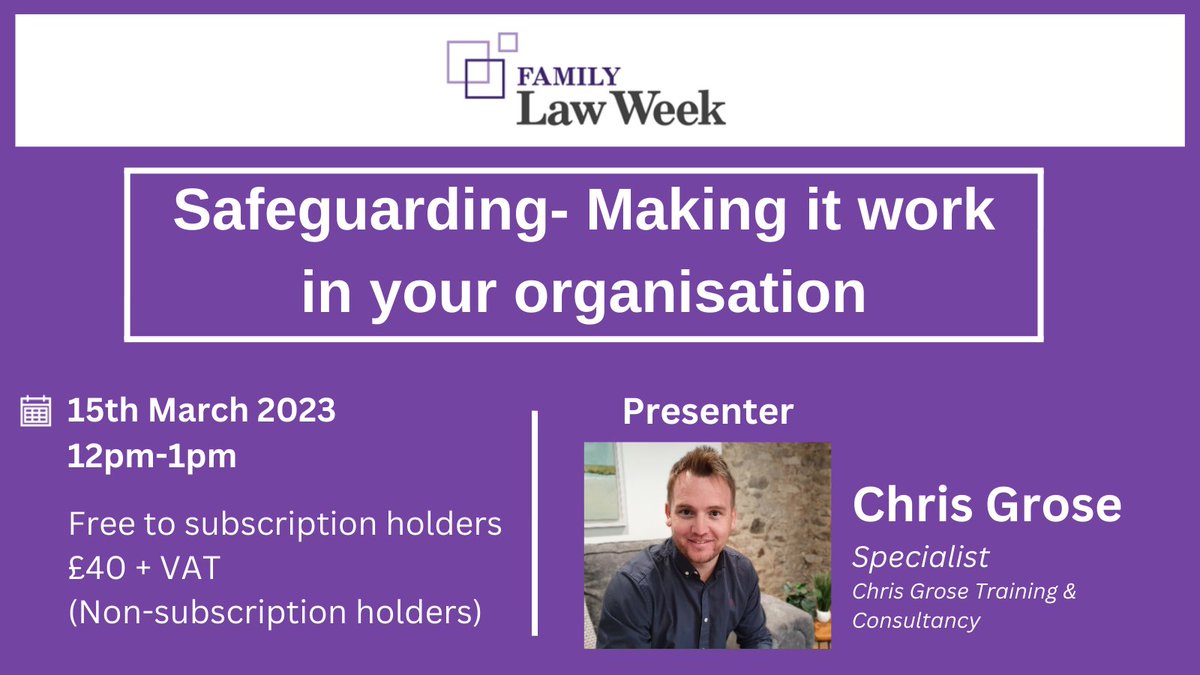 FAMILY
Law Week

Safeguarding- Making it work in your organisation

15th March 2023
12pm-1pm

Free to subscription holders
£40 + VAT
(Non-subscription holders)

Presenter

Chris Grose
Specialist
Chris Grose Training & Consultancy